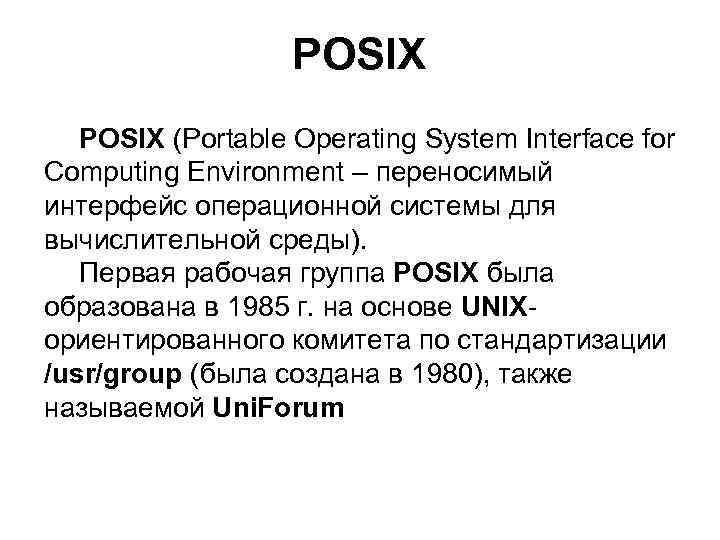 POSIX

POSIX (Portable Operating System Interface for Computing Environment – переносимый интерфейс операционной системы для вычислительной среды).

Первая рабочая группа POSIX была образована в 1985 г. на основе UNIX-ориентированного комитета по стандартизации /usr/group (была создана в 1980), также называемой UniForum